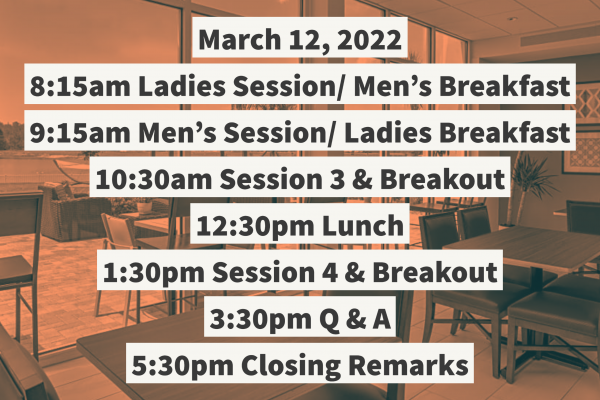 March 12, 2022

8:15am Ladies Session/ Men’s Breakfast

9:15am Men’s Session/ Ladies Breakfast

10:30am Session 3 & Breakout

12:30pm Lunch

1:30pm Session 4 & Breakout

3:30pm Q & A

5:30pm Closing Remarks